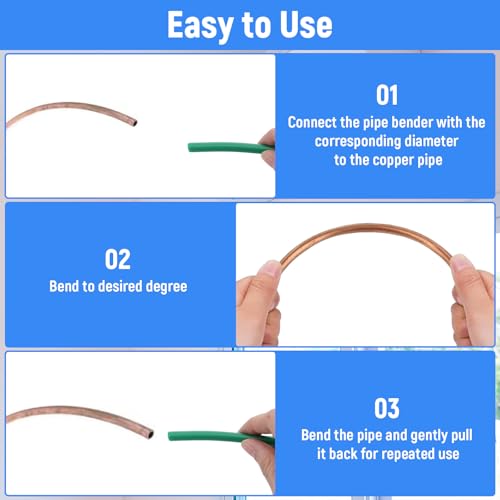 Easy to Use

01
Connect the pipe bender with the corresponding diameter to the copper pipe

02
Bend to desired degree

03
Bend the pipe and gently pull it back for repeated use